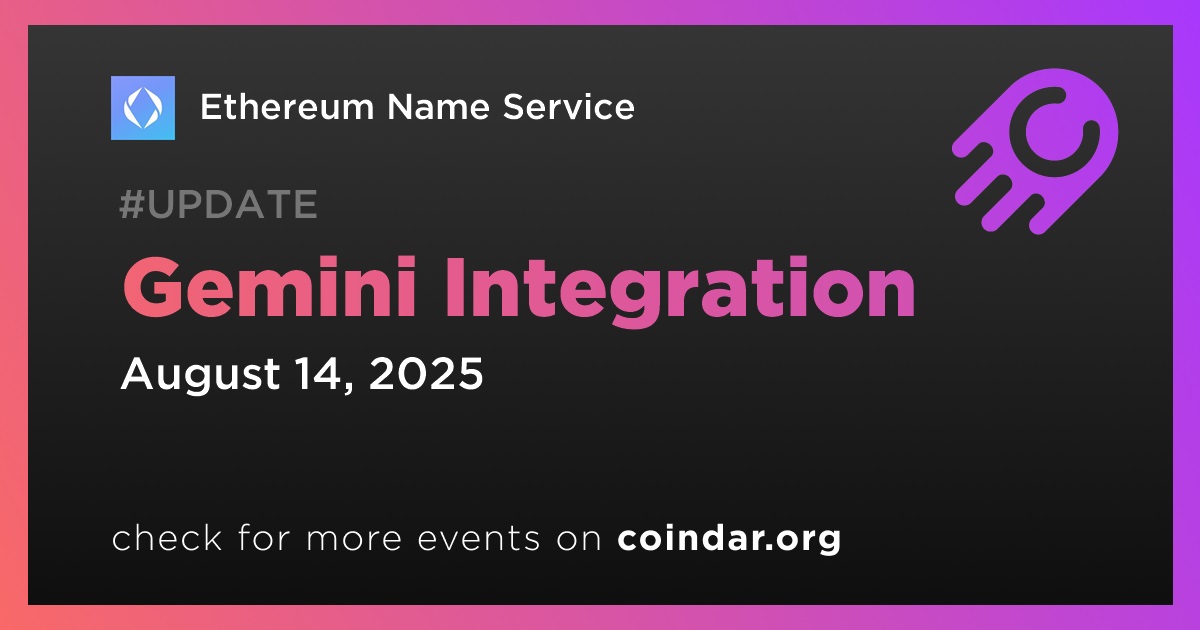 Ethereum Name Service

#UPDATE

Gemini Integration

August 14, 2025

check for more events on coindar.org